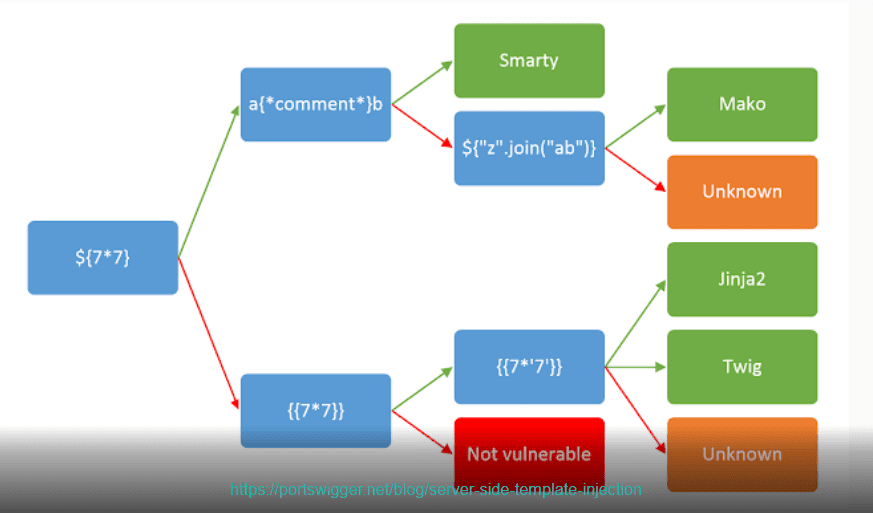 ${7*7}

a{*comment*}b

{{7*7}}

Smarty

${"z".join("ab")}

{{7*'7'}}

Not vulnerable

Mako

Unknown

Jinja2

Twig

Unknown

https://portswigger.net/blog/server-side-template-injection